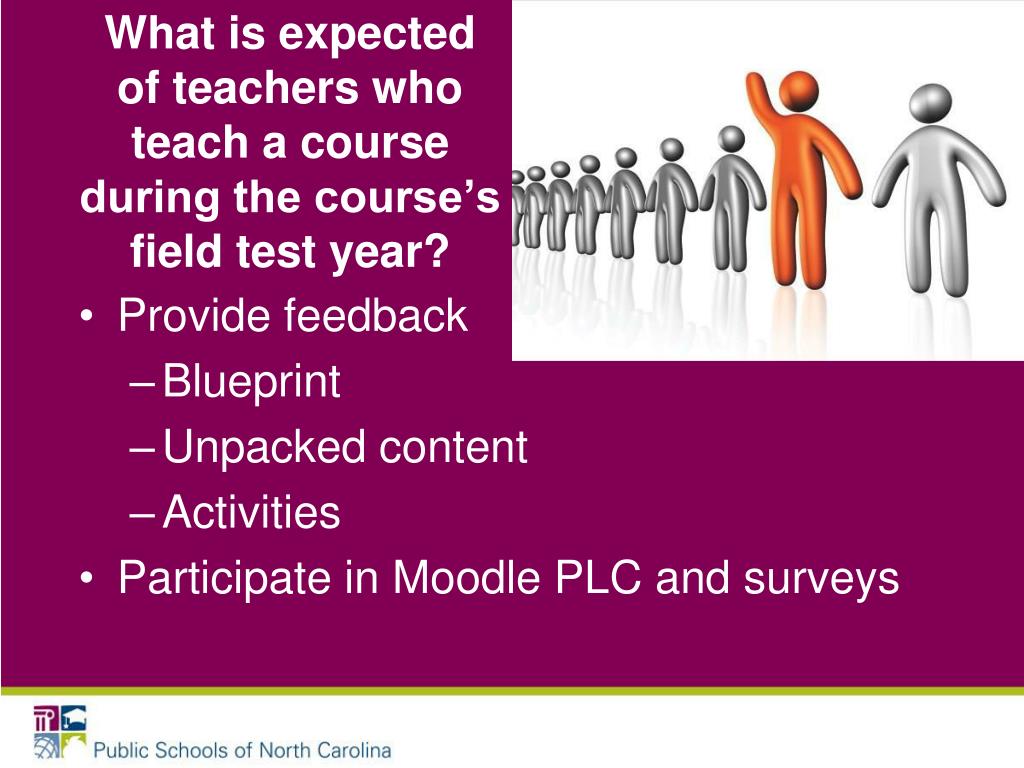 What is expected of teachers who teach a course during the course's field test year?

• Provide feedback
 – Blueprint
 – Unpacked content
 – Activities
• Participate in Moodle PLC and surveys

Public Schools of North Carolina